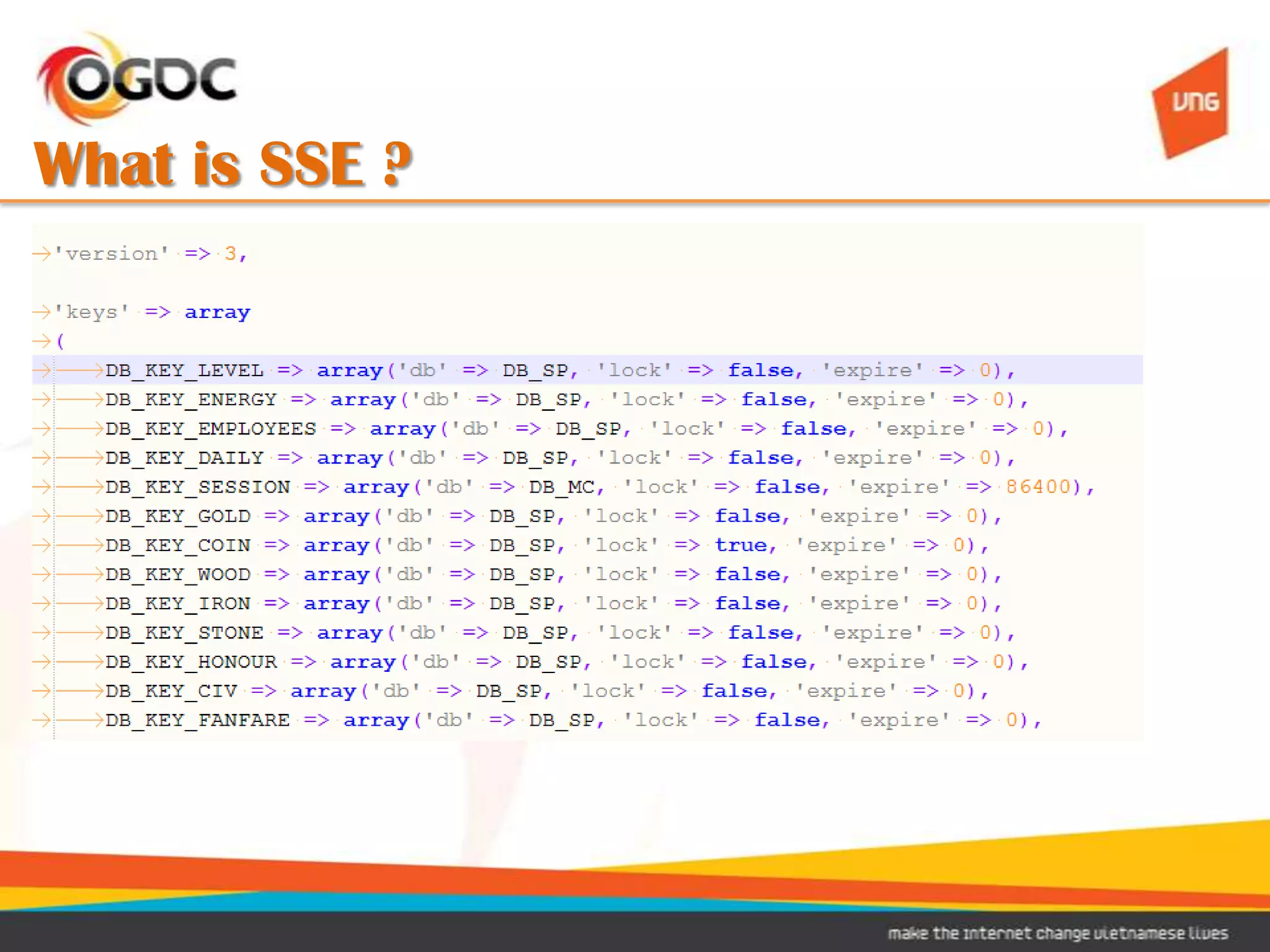 OGDC

VNG

What is SSE ?

'version' => 3,

'keys' => array
(
DB_KEY_LEVEL => array('db' => DB_SP, 'lock' => false, 'expire' => 0),
DB_KEY_ENERGY => array('db' => DB_SP, 'lock' => false, 'expire' => 0),
DB_KEY_EMPLOYEES => array('db' => DB_SP, 'lock' => false, 'expire' => 0),
DB_KEY_DAILY => array('db' => DB_SP, 'lock' => false, 'expire' => 0),
DB_KEY_SESSION => array('db' => DB_MC, 'lock' => false, 'expire' => 86400),
DB_KEY_GOLD => array('db' => DB_SP, 'lock' => false, 'expire' => 0),
DB_KEY_COIN => array('db' => DB_SP, 'lock' => true, 'expire' => 0),
DB_KEY_WOOD => array('db' => DB_SP, 'lock' => false, 'expire' => 0),
DB_KEY_IRON => array('db' => DB_SP, 'lock' => false, 'expire' => 0),
DB_KEY_STONE => array('db' => DB_SP, 'lock' => false, 'expire' => 0),
DB_KEY_HONOUR => array('db' => DB_SP, 'lock' => false, 'expire' => 0),
DB_KEY_CIV => array('db' => DB_SP, 'lock' => false, 'expire' => 0),
DB_KEY_FANFARE => array('db' => DB_SP, 'lock' => false, 'expire' => 0),

make the internet change vietnamese lives